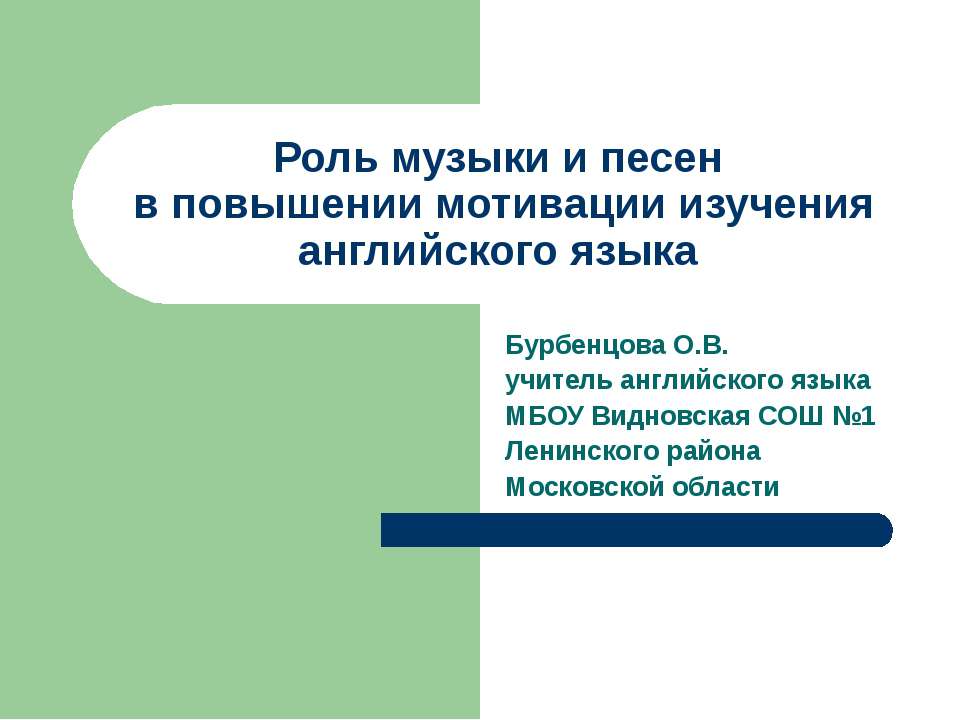 Роль музыки и песен в повышении мотивации изучения английского языка

Бурбенцова О.В.
учитель английского языка
МБОУ Видновская СОШ №1
Ленинского района
Московской области